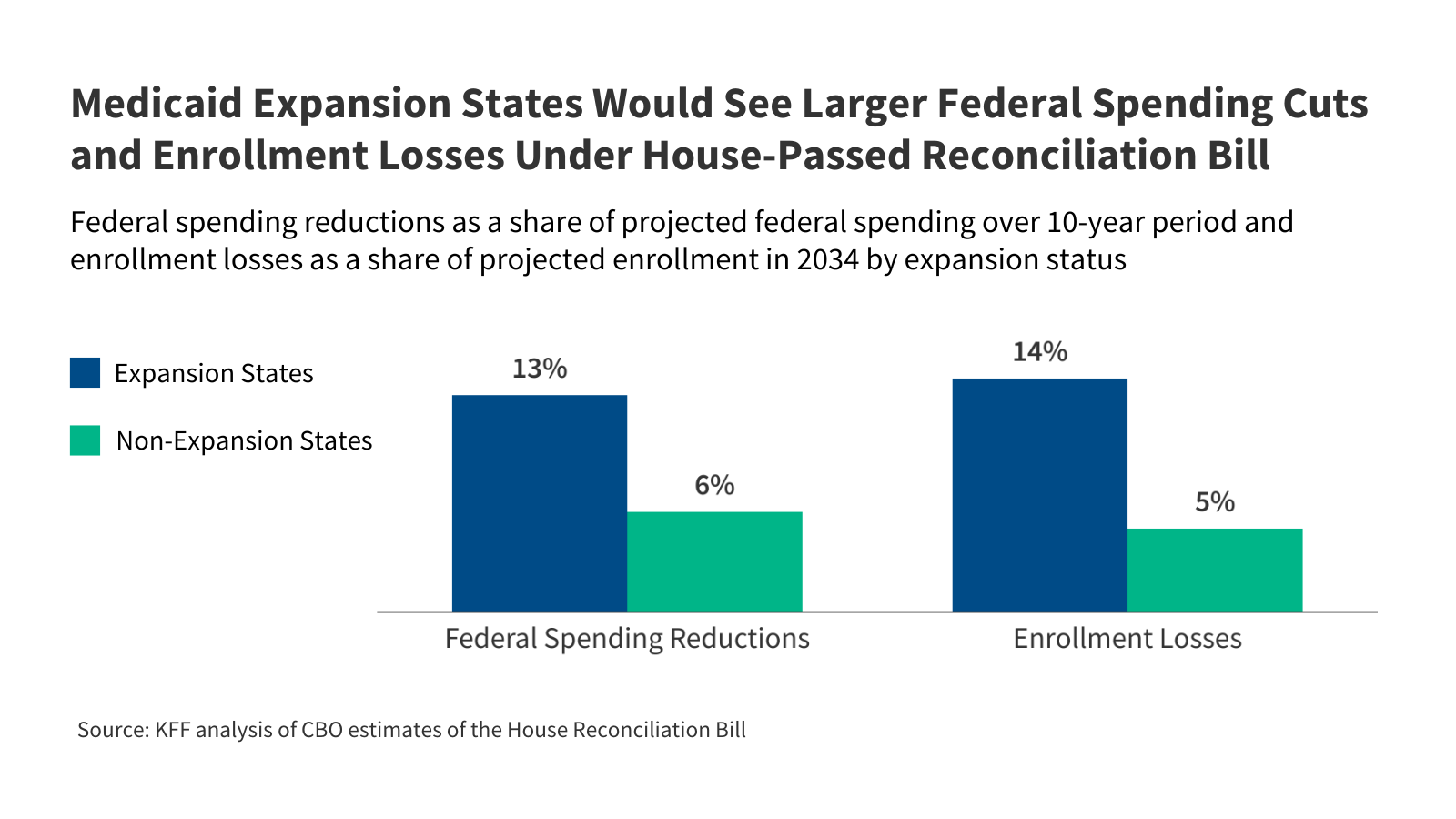 Medicaid Expansion States Would See Larger Federal Spending Cuts and Enrollment Losses Under House-Passed Reconciliation Bill

Federal spending reductions as a share of projected federal spending over 10-year period and enrollment losses as a share of projected enrollment in 2034 by expansion status

Expansion States

Non-Expansion States

13%

6%

14%

5%

Federal Spending Reductions

Enrollment Losses

Source: KFF analysis of CBO estimates of the House Reconciliation Bill